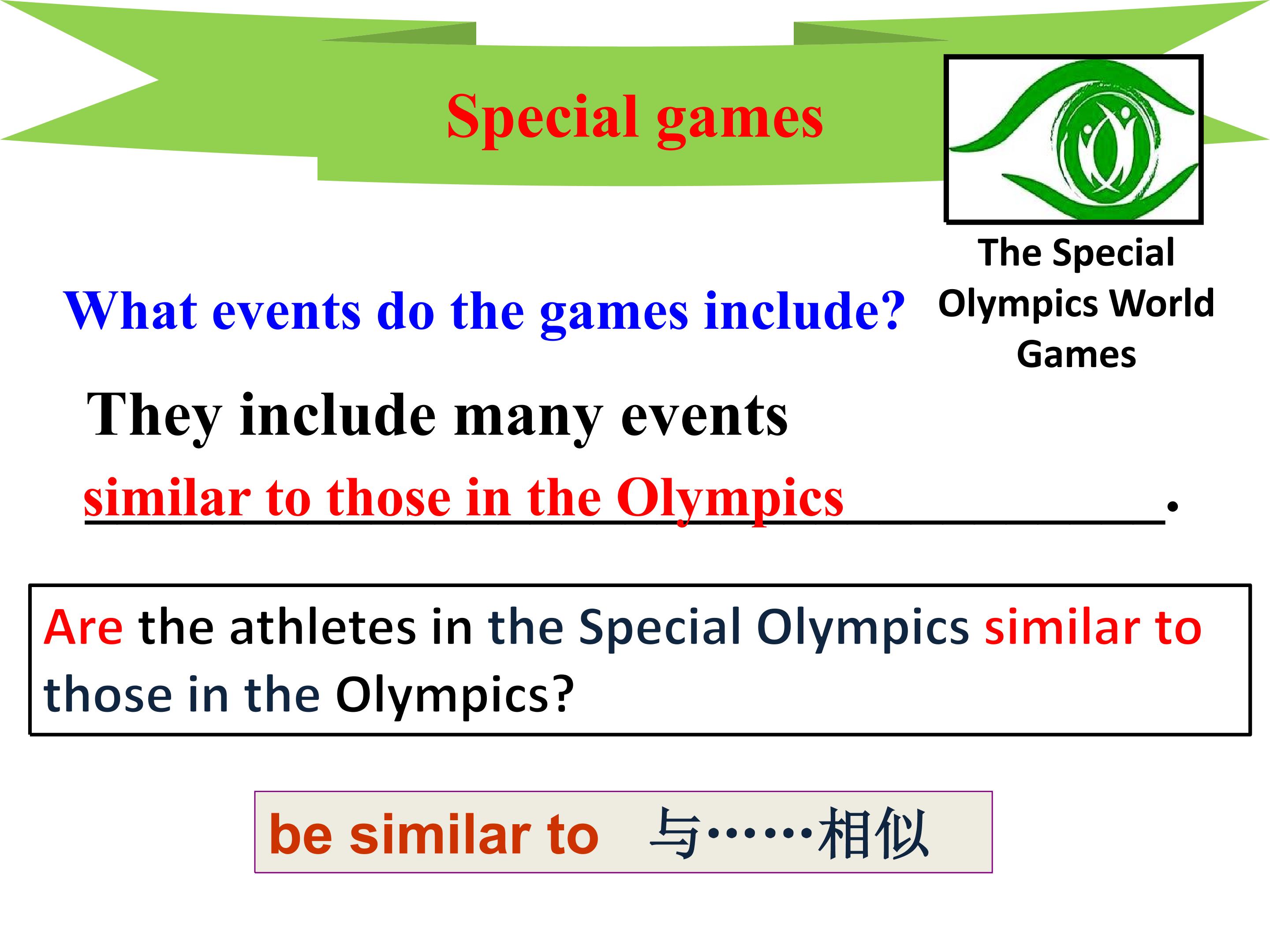 Special games

The Special Olympics World Games

What events do the games include?

They include many events similar to those in the Olympics.

Are the athletes in the Special Olympics similar to those in the Olympics?

be similar to 与……相似